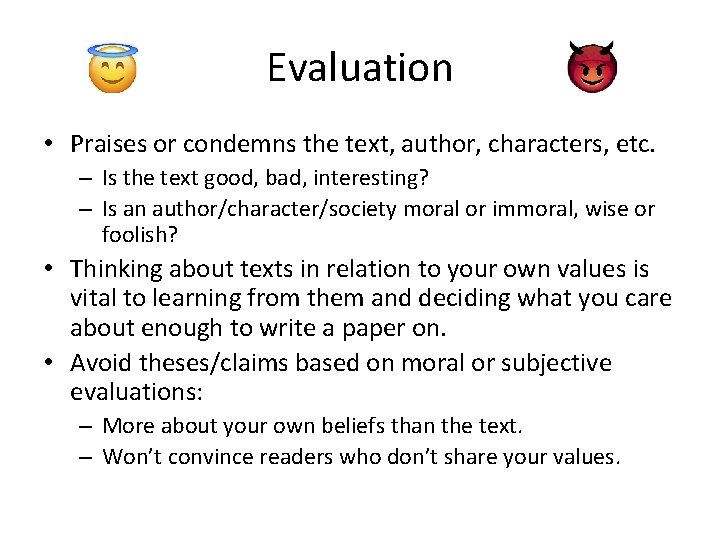 Evaluation

• Praises or condemns the text, author, characters, etc.
  – Is the text good, bad, interesting?
  – Is an author/character/society moral or immoral, wise or foolish?
• Thinking about texts in relation to your own values is vital to learning from them and deciding what you care about enough to write a paper on.
• Avoid theses/claims based on moral or subjective evaluations:
  – More about your own beliefs than the text.
  – Won't convince readers who don't share your values.